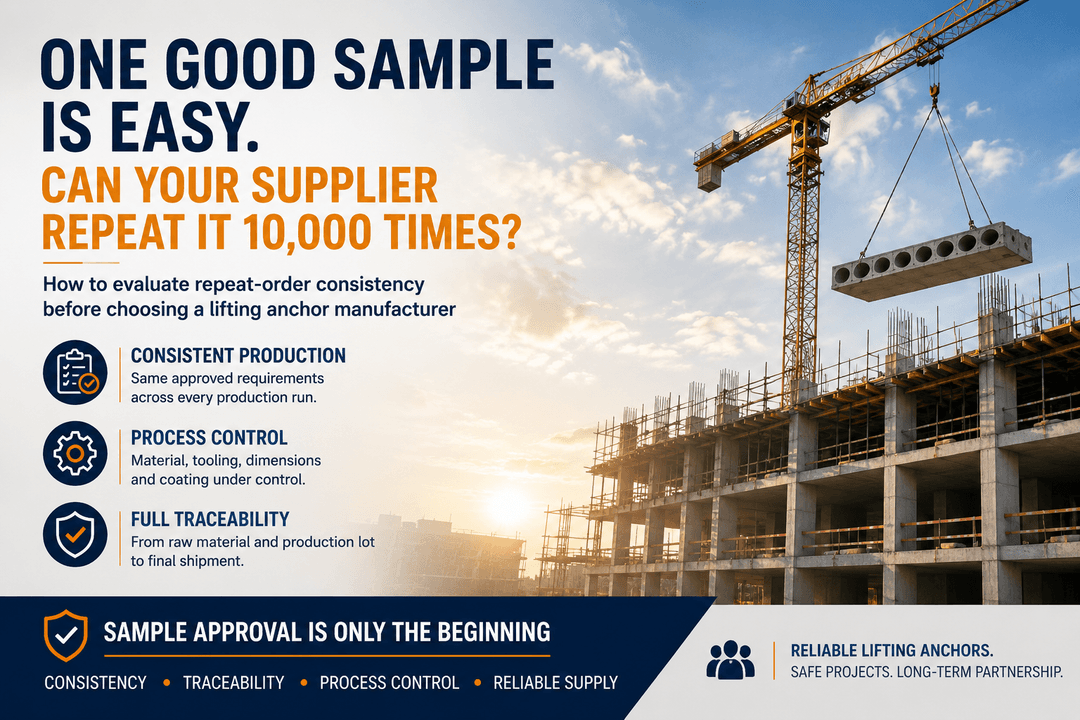 ONE GOOD SAMPLE IS EASY.

CAN YOUR SUPPLIER REPEAT IT 10,000 TIMES?

How to evaluate repeat-order consistency before choosing a lifting anchor manufacturer

CONSISTENT PRODUCTION
Same approved requirements across every production run.

PROCESS CONTROL
Material, tooling, dimensions and coating under control.

FULL TRACEABILITY
From raw material and production lot to final shipment.

SAMPLE APPROVAL IS ONLY THE BEGINNING

CONSISTENCY • TRACEABILITY • PROCESS CONTROL • RELIABLE SUPPLY

RELIABLE LIFTING ANCHORS.
SAFE PROJECTS. LONG-TERM PARTNERSHIP.